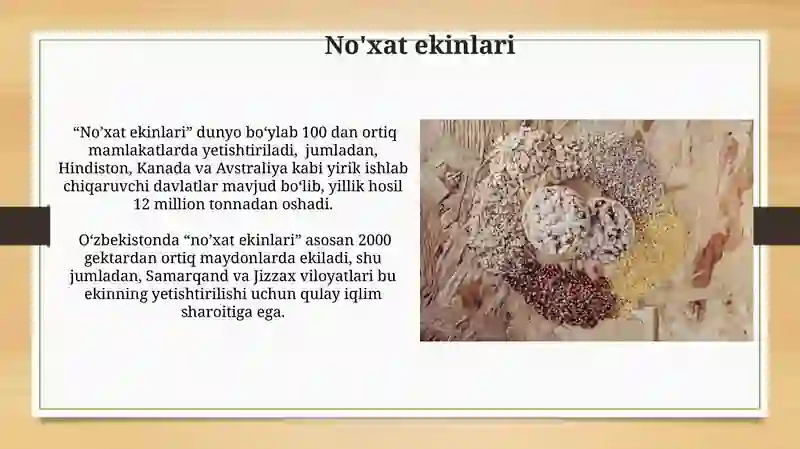 No'xat ekinlari

“No’xat ekinlari” dunyo bo‘ylab 100 dan ortiq mamlakatlarda yetishtiriladi, jumladan, Hindiston, Kanada va Avstraliya kabi yirik ishlab chiqaruvchi davlatlar mavjud bo‘lib, yillik hosil 12 million tonnadan oshadi.

O‘zbekistonda “no’xat ekinlari” asosan 2000 gektardan ortiq maydonlarda ekiladi, shu jumladan, Samarqand va Jizzax viloyatlari bu ekinning yetishtirilishi uchun qulay iqlim sharoitiga ega.